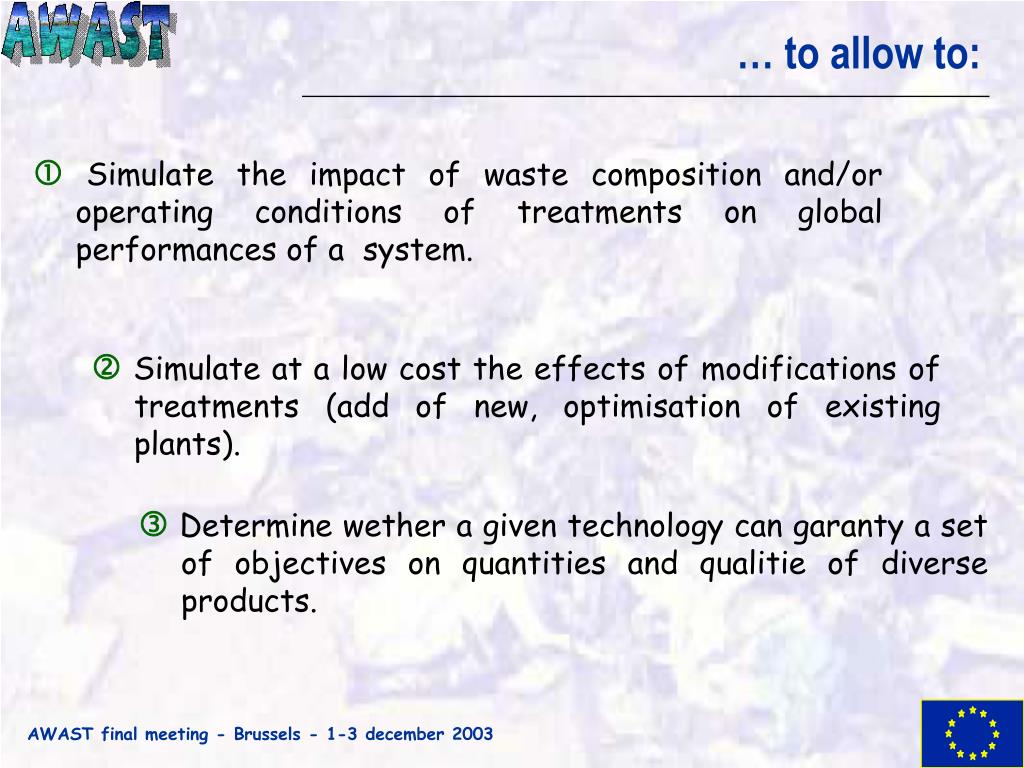 AWAST

… to allow to:

① Simulate the impact of waste composition and/or operating conditions of treatments on global performances of a system.

② Simulate at a low cost the effects of modifications of treatments (add of new, optimisation of existing plants).

③ Determine wether a given technology can garanty a set of objectives on quantities and qualitie of diverse products.

AWAST final meeting - Brussels - 1-3 december 2003